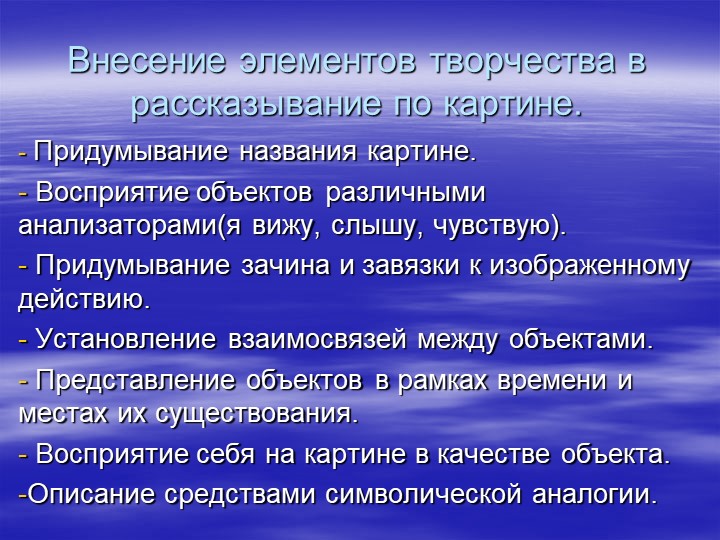 Внесение элементов творчества в рассказывание по картине.

- Придумывание названия картине.

- Восприятие объектов различными анализаторами(я вижу, слышу, чувствую).

- Придумывание зачина и завязки к изображенному действию.

- Установление взаимосвязей между объектами.

- Представление объектов в рамках времени и местах их существования.

- Восприятие себя на картине в качестве объекта.

-Описание средствами символической аналогии.